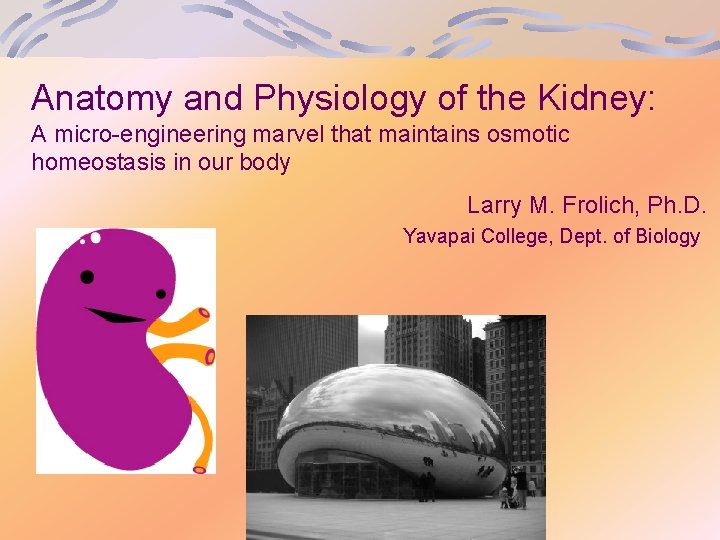 Anatomy and Physiology of the Kidney:
A micro-engineering marvel that maintains osmotic homeostasis in our body

Larry M. Frolich, Ph.D.
Yavapai College, Dept. of Biology